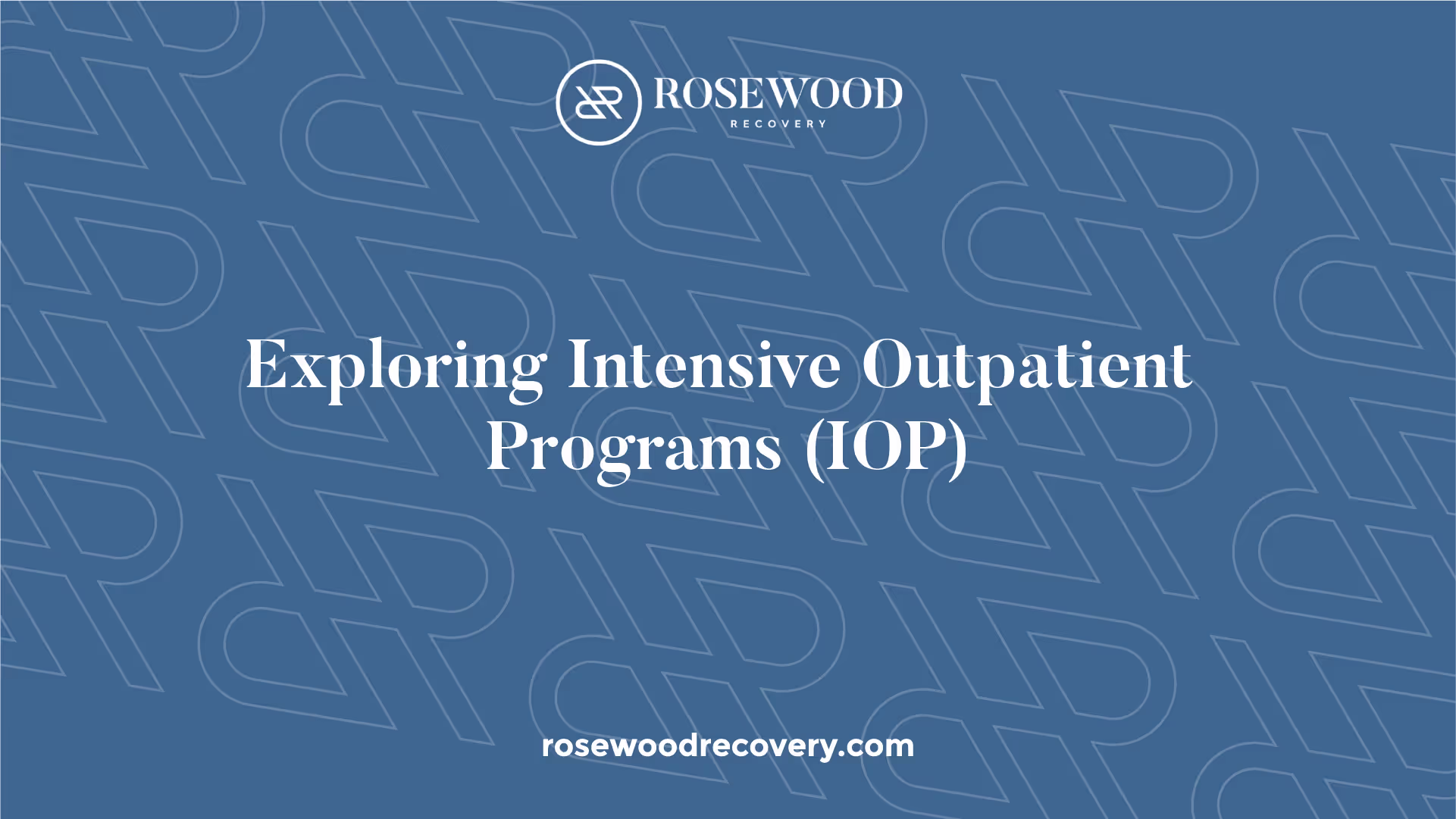 ROSEWOOD
RECOVERY

Exploring Intensive Outpatient Programs (IOP)

rosewoodrecovery.com